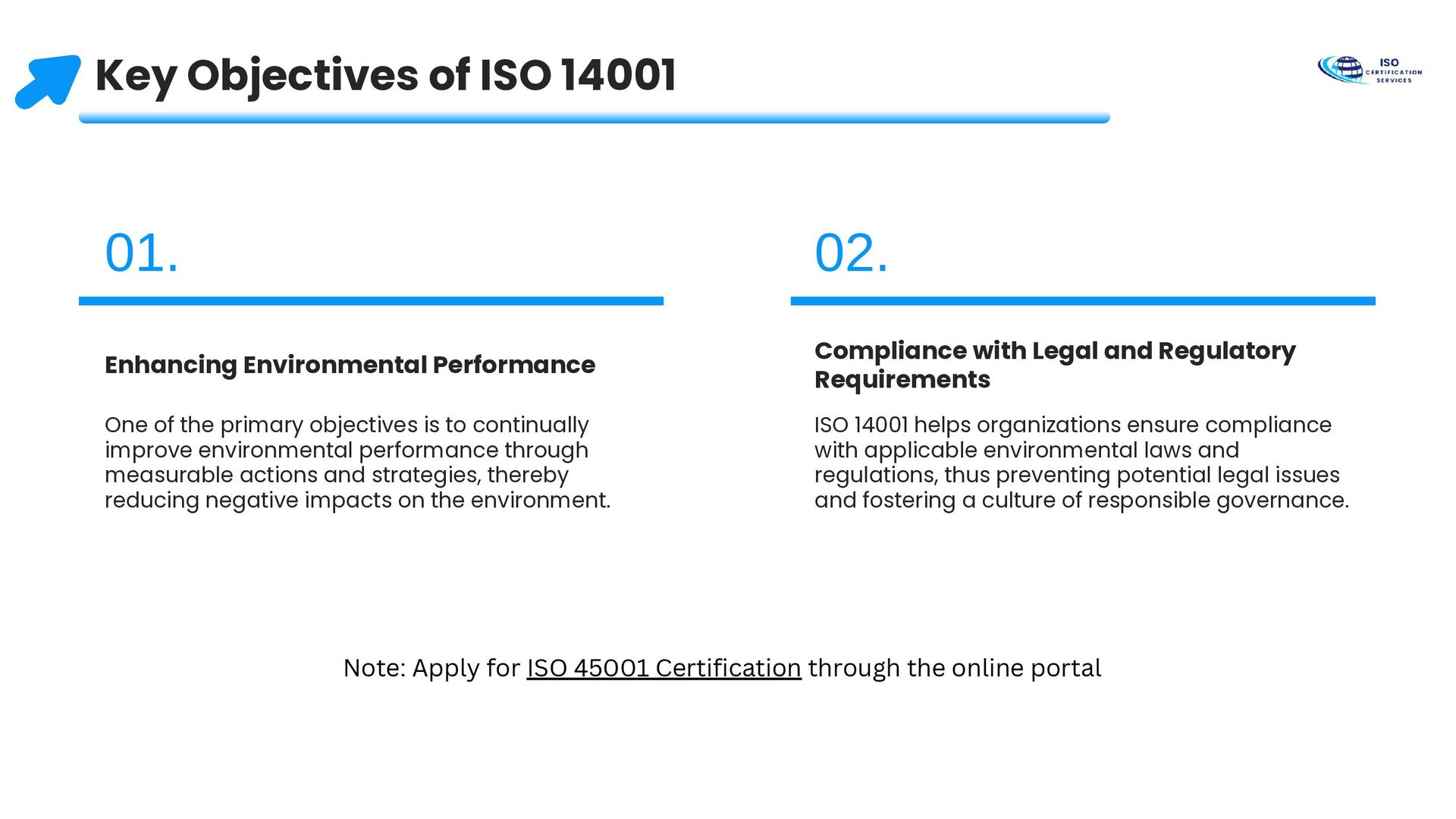 Key Objectives of ISO 14001

ISO CERTIFICATION SERVICES

01.

Enhancing Environmental Performance

One of the primary objectives is to continually improve environmental performance through measurable actions and strategies, thereby reducing negative impacts on the environment.

02.

Compliance with Legal and Regulatory Requirements

ISO 14001 helps organizations ensure compliance with applicable environmental laws and regulations, thus preventing potential legal issues and fostering a culture of responsible governance.

Note: Apply for ISO 45001 Certification through the online portal